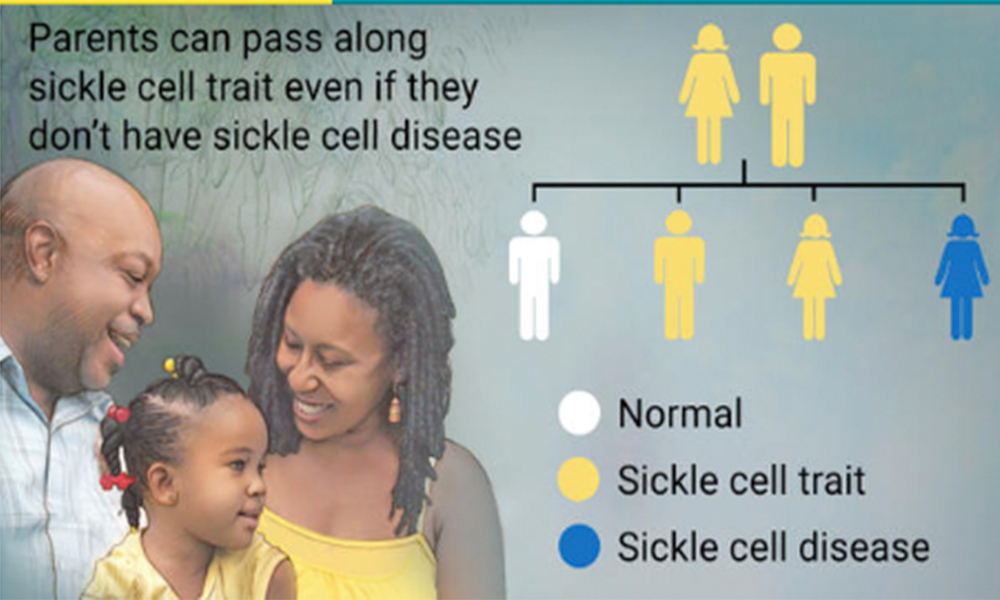 Parents can pass along sickle cell trait even if they don't have sickle cell disease

Normal
Sickle cell trait
Sickle cell disease